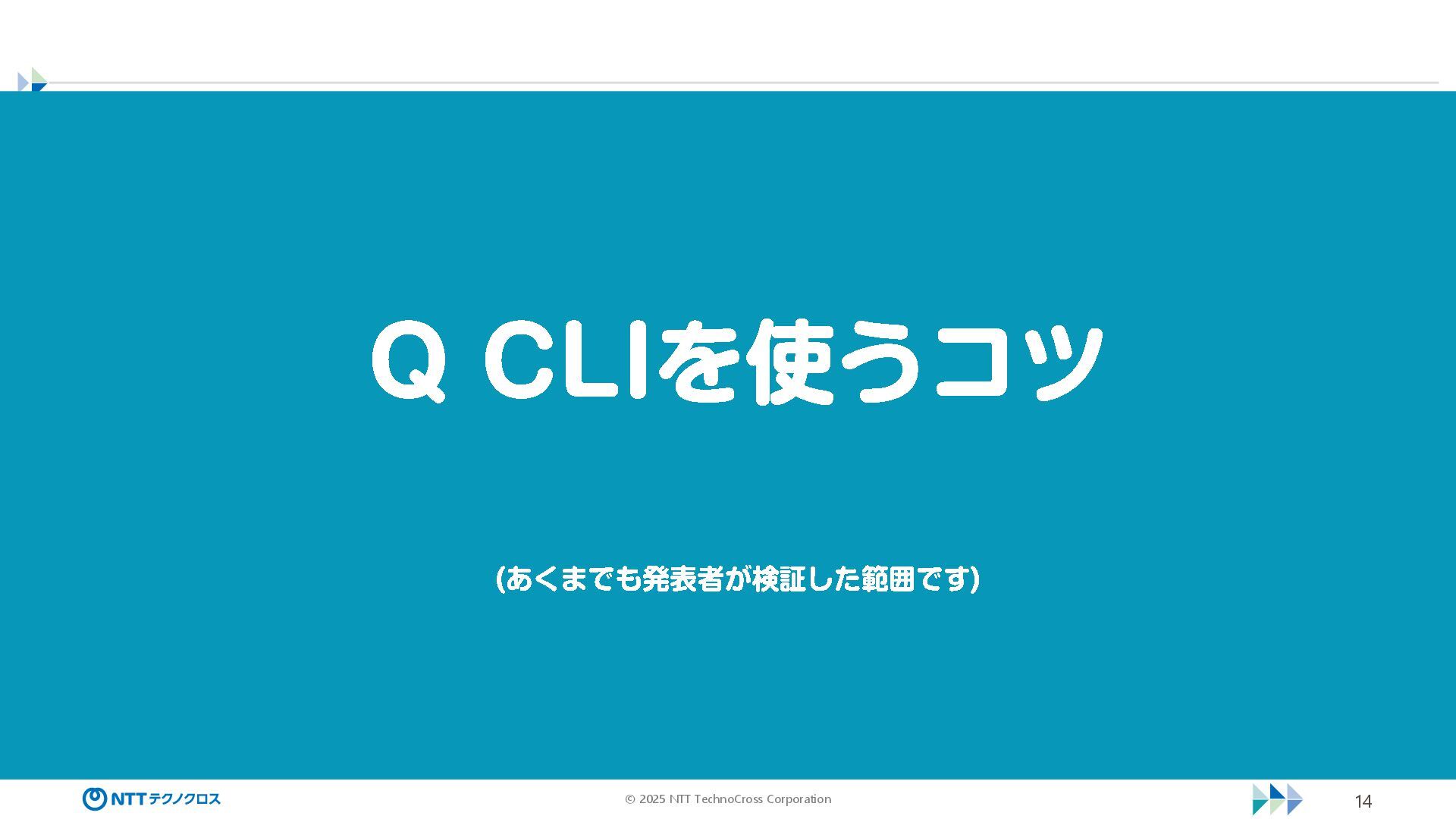 Q CLIを使うコツ

(あくまでも発表者が検証した範囲です)

NTTテクノクロス

© 2025 NTT TechnoCross Corporation

14